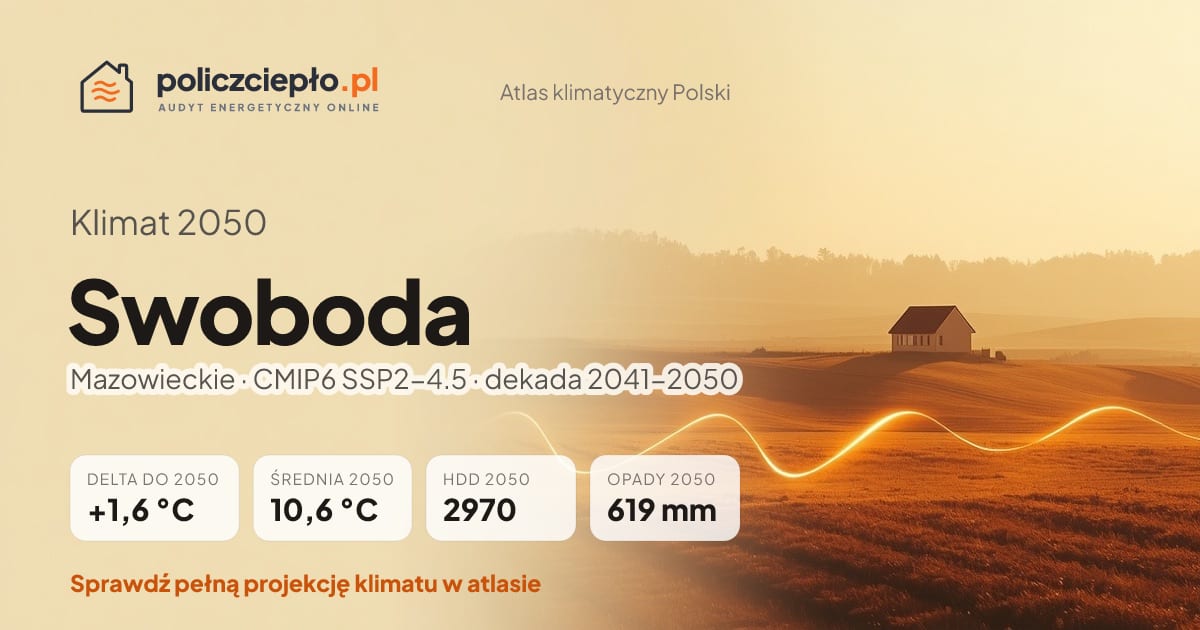 policzciepło.pl
AUDYT ENERGETYCZNY ONLINE

Atlas klimatyczny Polski

Klimat 2050

Swoboda

Mazowieckie · CMIP6 SSP2–4.5 · dekada 2041–2050

DELTA DO 2050
+1,6 °C

ŚREDNIA 2050
10,6 °C

HDD 2050
2970

OPADY 2050
619 mm

Sprawdź pełną projekcję klimatu w atlasie